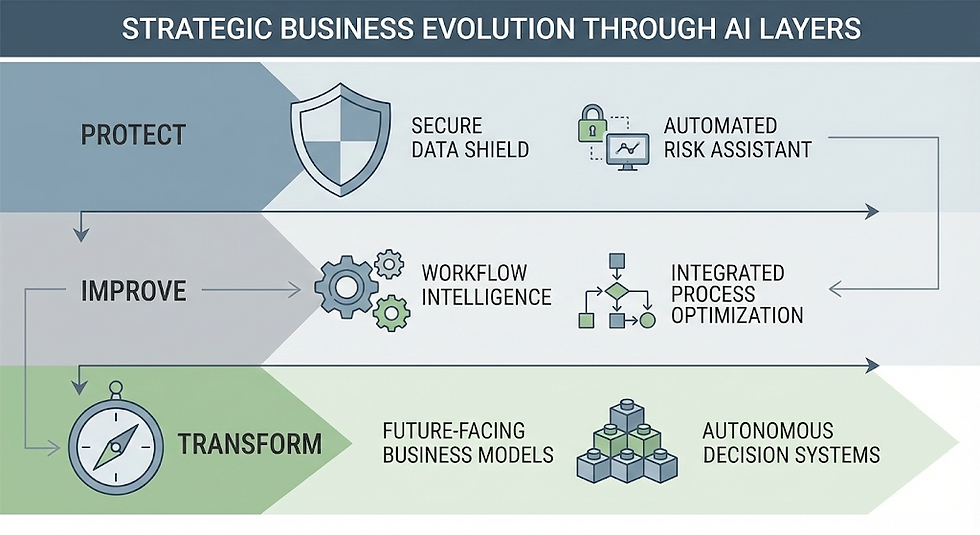 STRATEGIC BUSINESS EVOLUTION THROUGH AI LAYERS

PROTECT

SECURE DATA SHIELD

AUTOMATED RISK ASSISTANT

IMPROVE

WORKFLOW INTELLIGENCE

INTEGRATED PROCESS OPTIMIZATION

TRANSFORM

FUTURE-FACING BUSINESS MODELS

AUTONOMOUS DECISION SYSTEMS